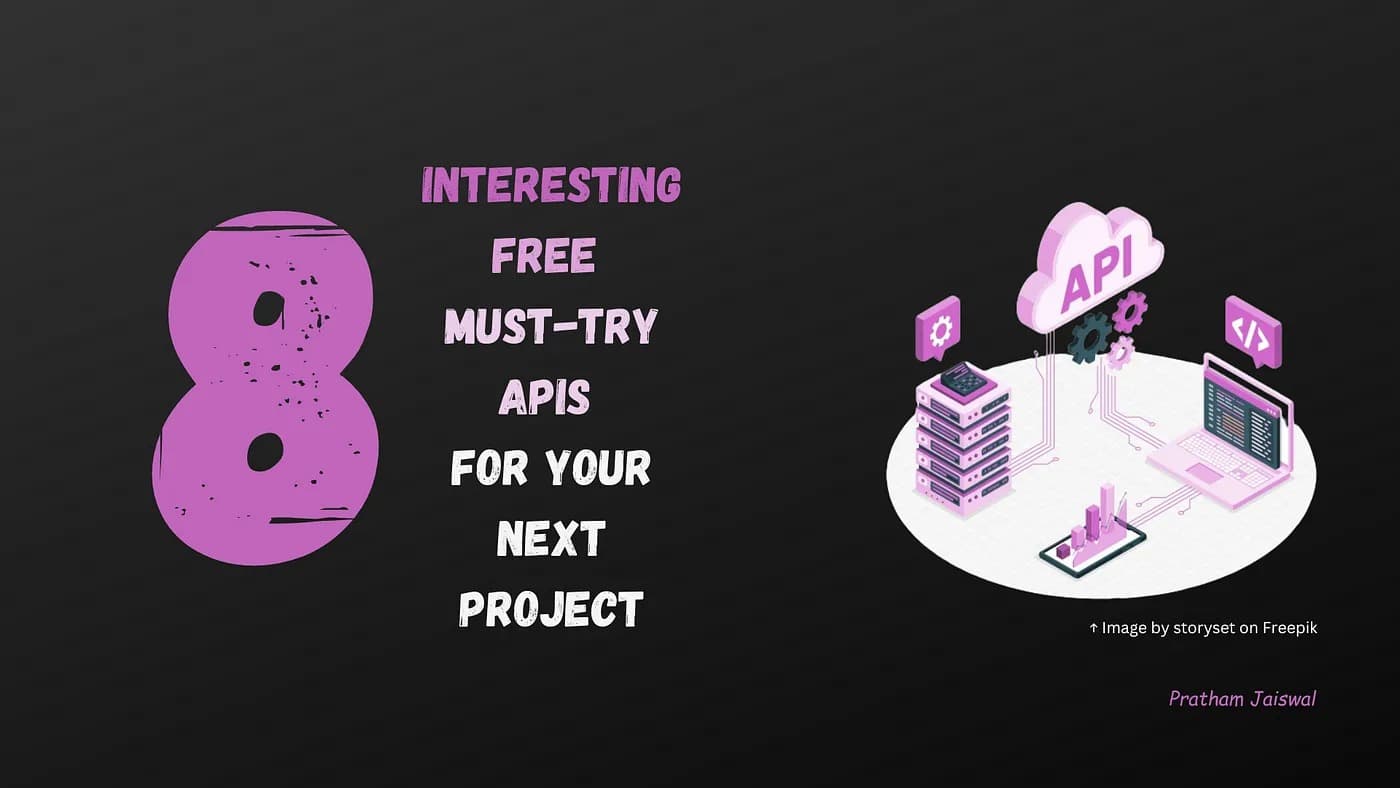 8

INTERESTING
FREE
MUST-TRY
APIS
FOR YOUR
NEXT
PROJECT

API

</>

↑ Image by storyset on Freepik

Pratham Jaiswal